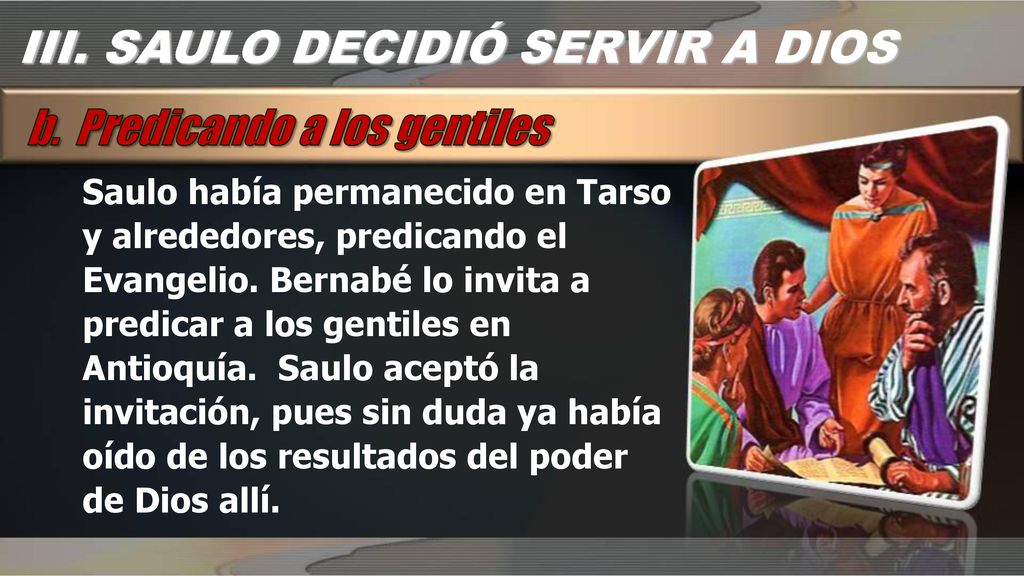 III. SAULO DECIDIÓ SERVIR A DIOS

b. Predicando a los gentiles

Saulo había permanecido en Tarso y alrededores, predicando el Evangelio. Bernabé lo invita a predicar a los gentiles en Antioquía. Saulo aceptó la invitación, pues sin duda ya había oído de los resultados del poder de Dios allí.